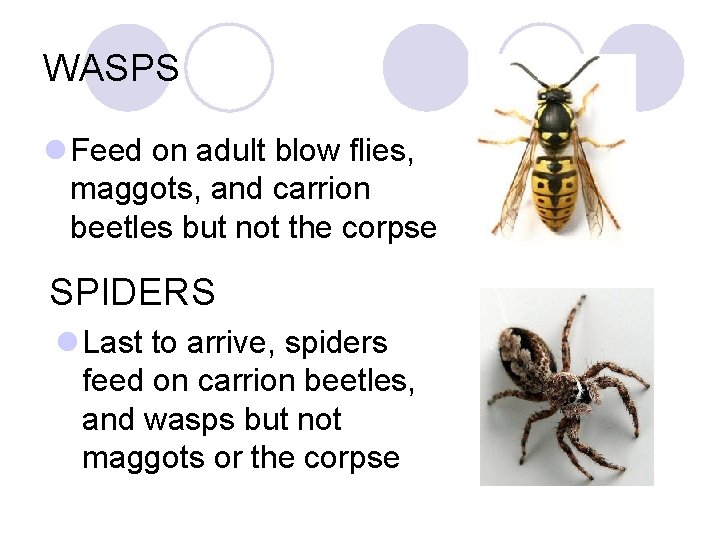 WASPS

Feed on adult blow flies, maggots, and carrion beetles but not the corpse

SPIDERS

Last to arrive, spiders feed on carrion beetles, and wasps but not maggots or the corpse